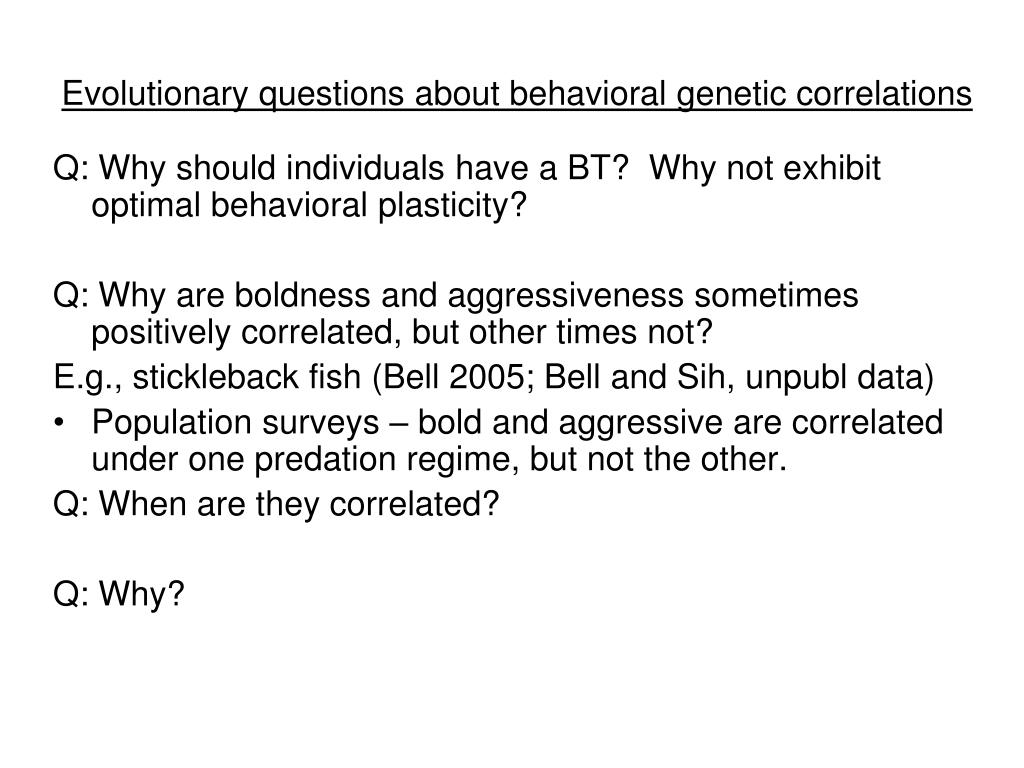 Evolutionary questions about behavioral genetic correlations

Q: Why should individuals have a BT? Why not exhibit optimal behavioral plasticity?

Q: Why are boldness and aggressiveness sometimes positively correlated, but other times not?

E.g., stickleback fish (Bell 2005; Bell and Sih, unpubl data)

• Population surveys – bold and aggressive are correlated under one predation regime, but not the other.

Q: When are they correlated?

Q: Why?